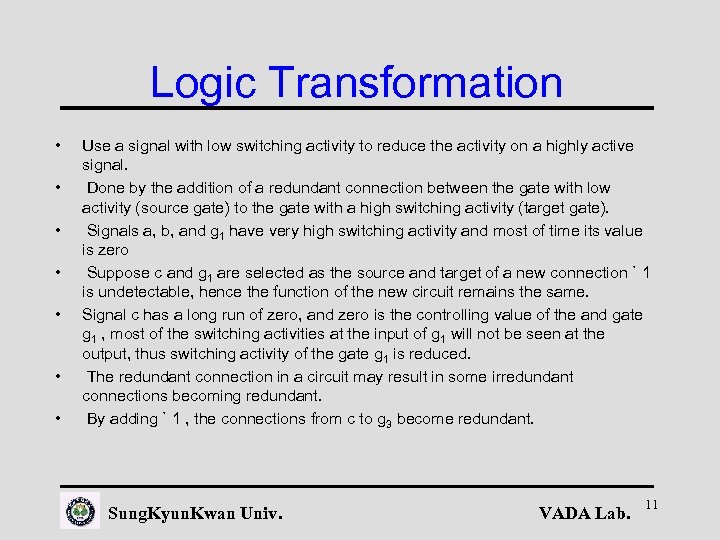 Logic Transformation

• Use a signal with low switching activity to reduce the activity on a highly active signal.

• Done by the addition of a redundant connection between the gate with low activity (source gate) to the gate with a high switching activity (target gate).

• Signals a, b, and $g_1$ have very high switching activity and most of time its value is zero

• Suppose c and $g_1$ are selected as the source and target of a new connection ` 1 is undetectable, hence the function of the new circuit remains the same.

• Signal c has a long run of zero, and zero is the controlling value of the and gate $g_1$ , most of the switching activities at the input of $g_1$ will not be seen at the output, thus switching activity of the gate $g_1$ is reduced.

• The redundant connection in a circuit may result in some irredundant connections becoming redundant.

• By adding ` 1 , the connections from c to $g_3$ become redundant.

SungKyunKwan Univ.

VADA Lab.

11